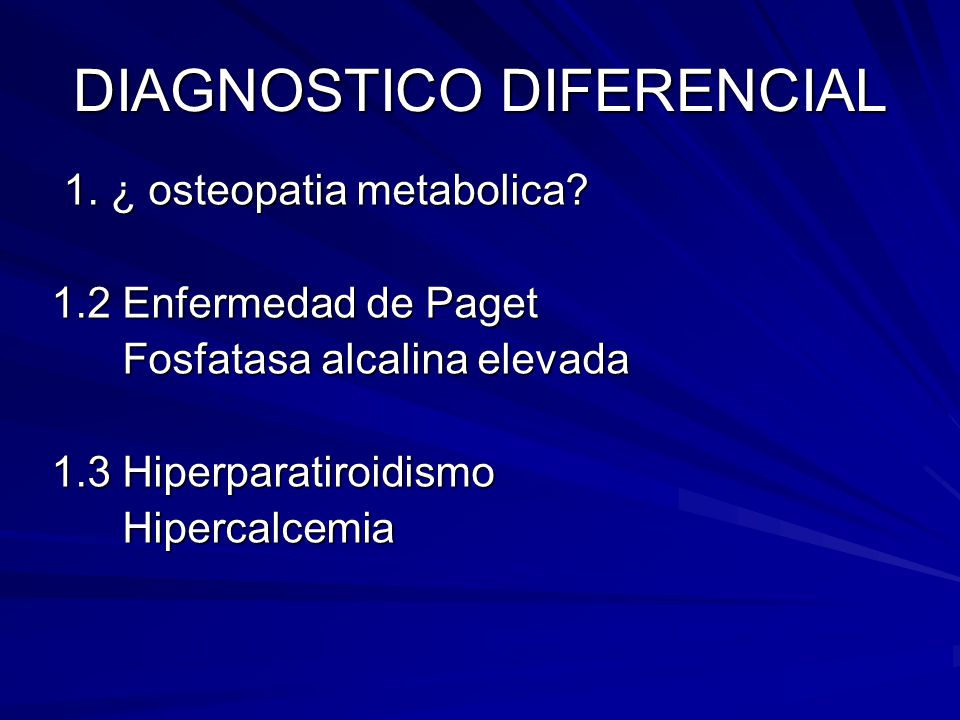 DIAGNOSTICO DIFERENCIAL

1. ¿ osteopatia metabolica?

1.2 Enfermedad de Paget
Fosfatasa alcalina elevada

1.3 Hiperparatiroidismo
Hipercalcemia